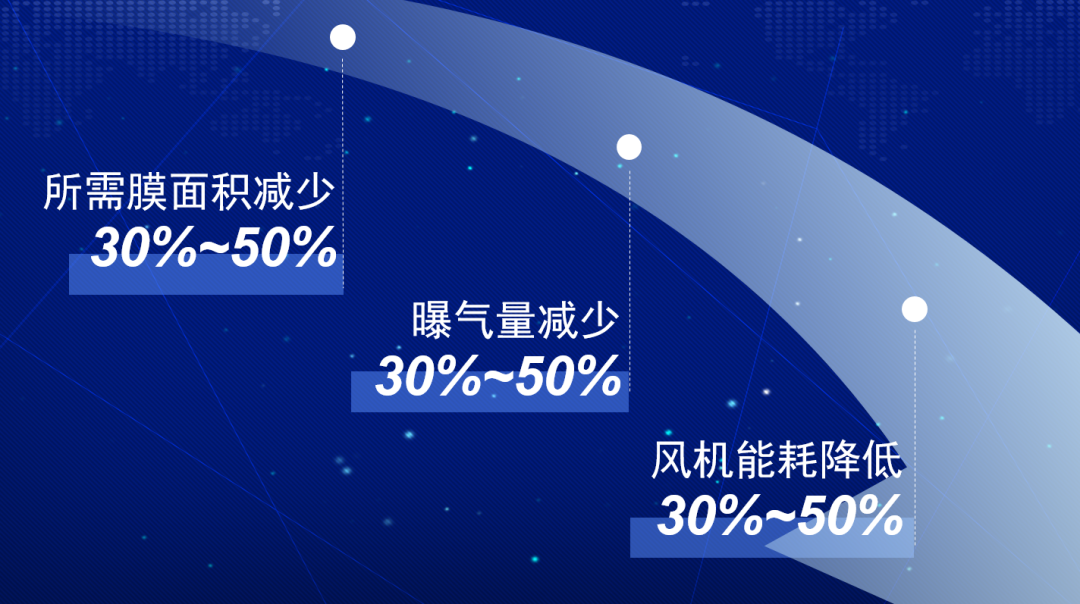 所需膜面积减少
30%~50%

曝气量减少
30%~50%

风机能耗降低
30%~50%